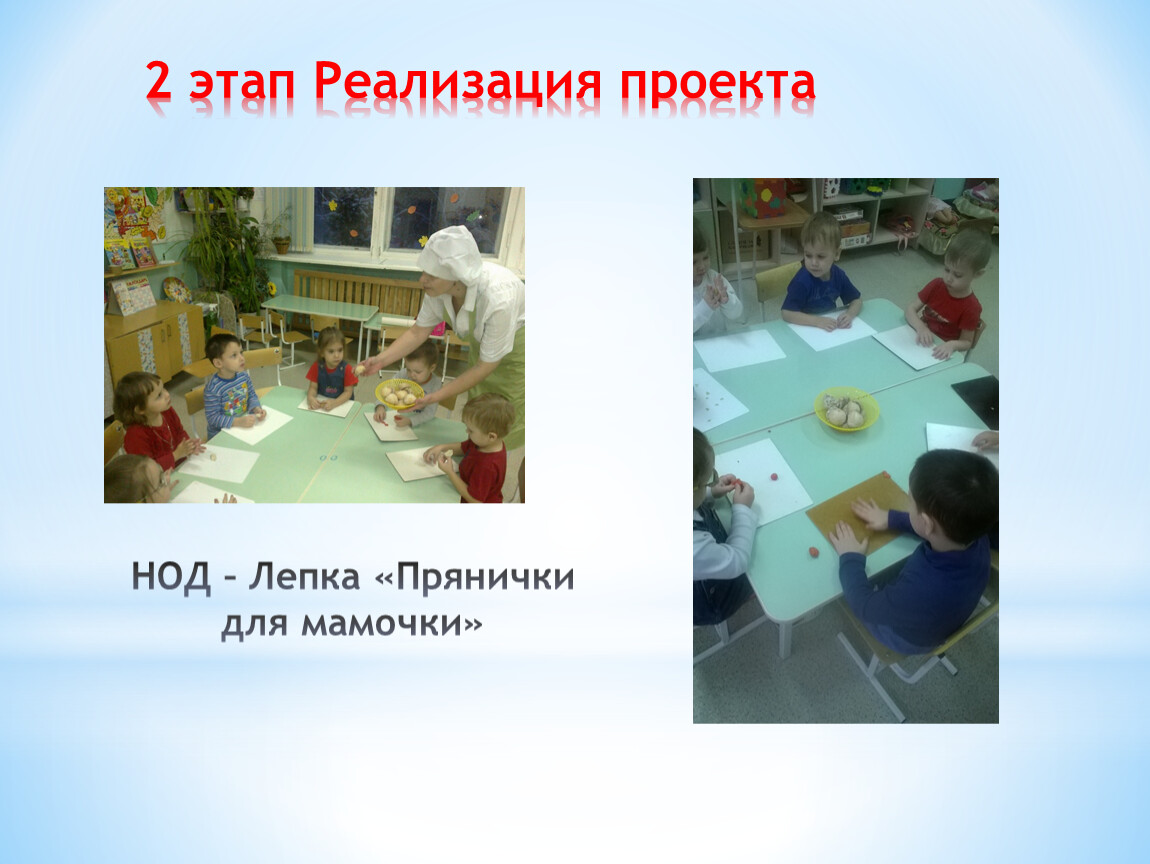 2 этап Реализация проекта

НОД – Лепка «Прянички для мамочки»